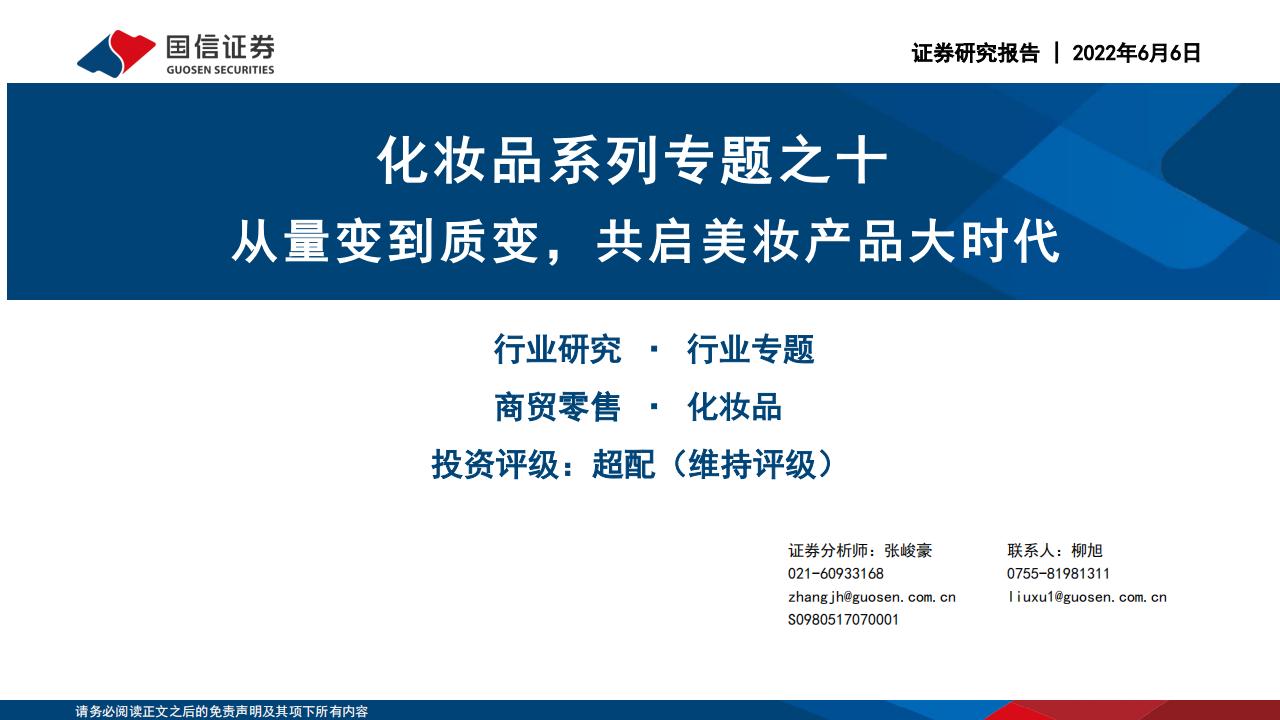 国信证券
GUOSEN SECURITIES

证券研究报告 | 2022年6月6日

化妆品系列专题之十

从量变到质变，共启美妆产品大时代

行业研究 · 行业专题

商贸零售 · 化妆品

投资评级：超配（维持评级）

证券分析师：张峻豪
021-60933168
zhangjh@guosen.com.cn
S0980517070001

联系人：柳旭
0755-81981311
liuxu1@guosen.com.cn

请务必阅读正文之后的免责声明及其项下所有内容